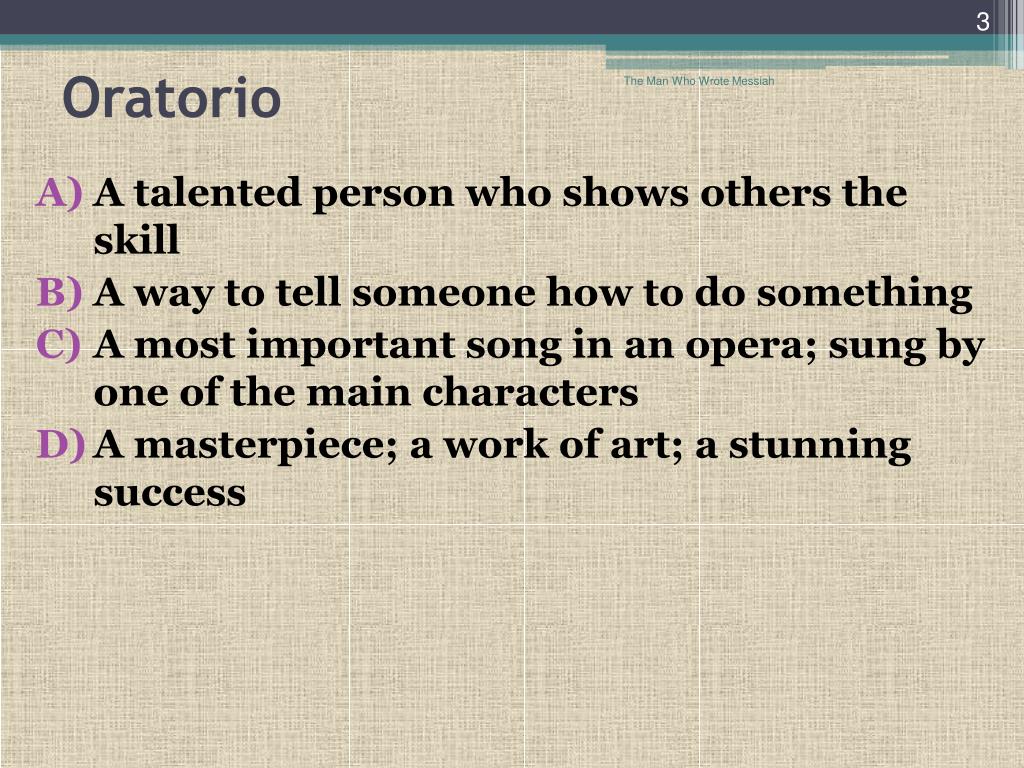 3

Oratorio

The Man Who Wrote Messiah

A) A talented person who shows others the skill
B) A way to tell someone how to do something
C) A most important song in an opera; sung by one of the main characters
D) A masterpiece; a work of art; a stunning success